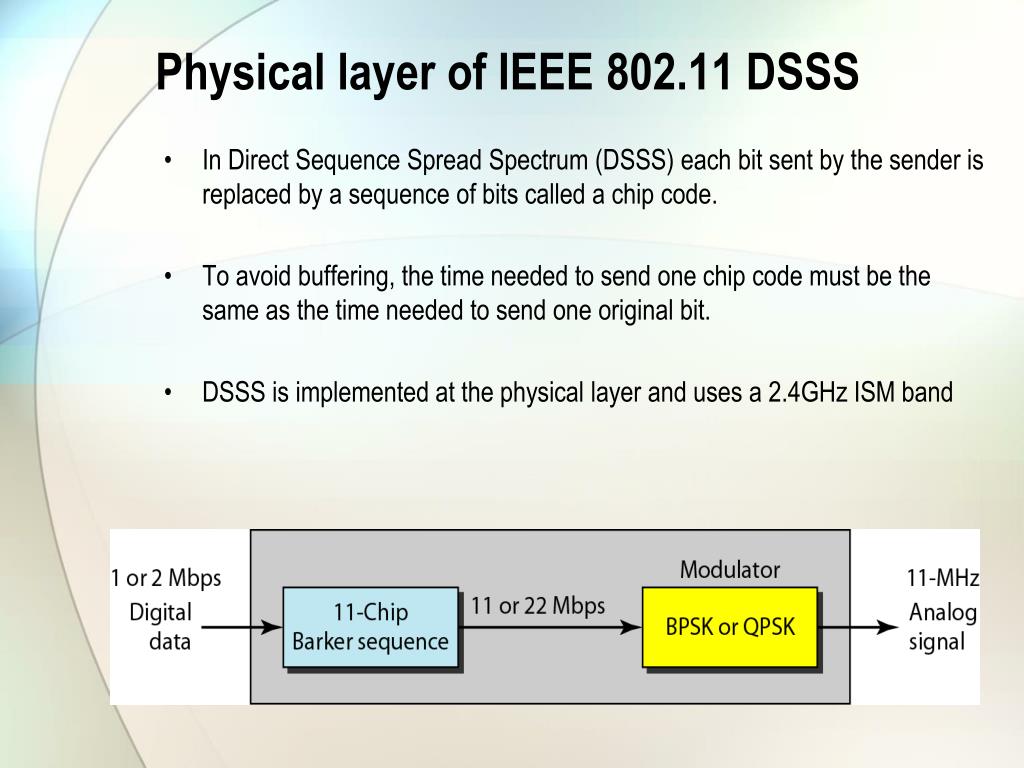 Physical layer of IEEE 802.11 DSSS

• In Direct Sequence Spread Spectrum (DSSS) each bit sent by the sender is replaced by a sequence of bits called a chip code.

• To avoid buffering, the time needed to send one chip code must be the same as the time needed to send one original bit.

• DSSS is implemented at the physical layer and uses a 2.4GHz ISM band

1 or 2 Mbps
Digital data

11-Chip Barker sequence

11 or 22 Mbps

Modulator

BPSK or QPSK

11-MHz
Analog signal